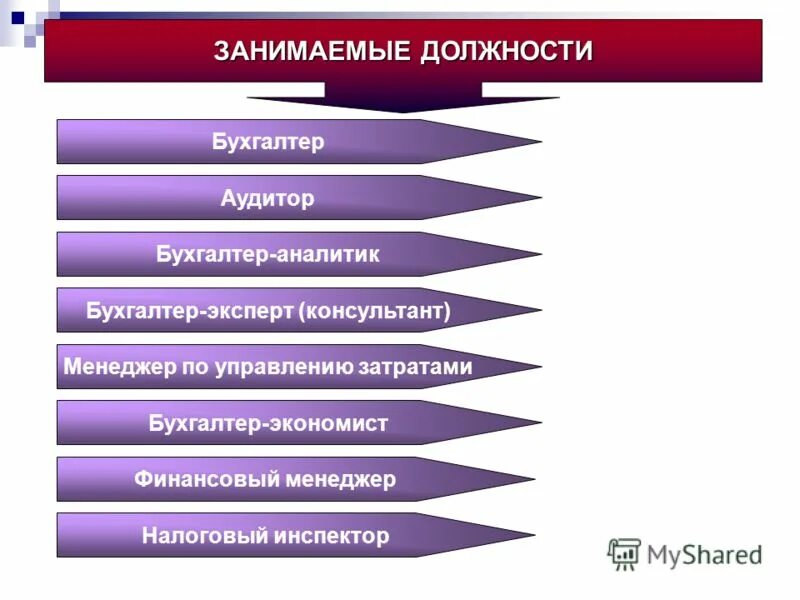 ЗАНИМАЕМЫЕ ДОЛЖНОСТИ

Бухгалтер

Аудитор

Бухгалтер-аналитик

Бухгалтер-эксперт (консультант)

Менеджер по управлению затратами

Бухгалтер-экономист

Финансовый менеджер

Налоговый инспектор

MyShared